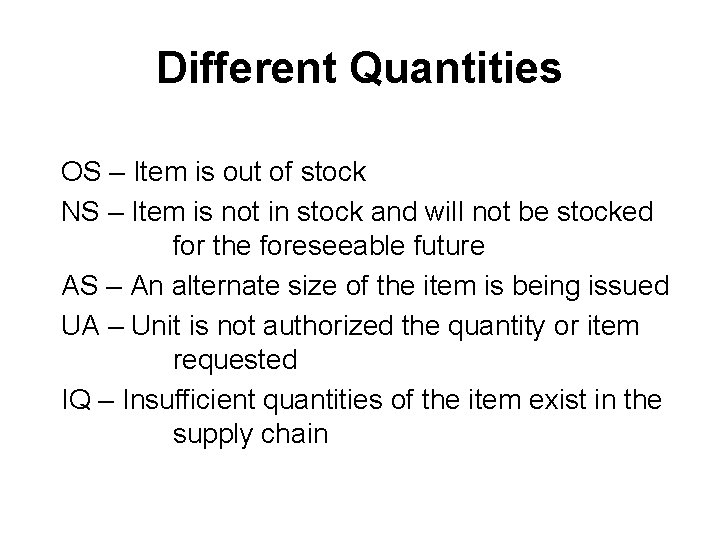 Different Quantities

OS – Item is out of stock

NS – Item is not in stock and will not be stocked for the foreseeable future

AS – An alternate size of the item is being issued

UA – Unit is not authorized the quantity or item requested

IQ – Insufficient quantities of the item exist in the supply chain